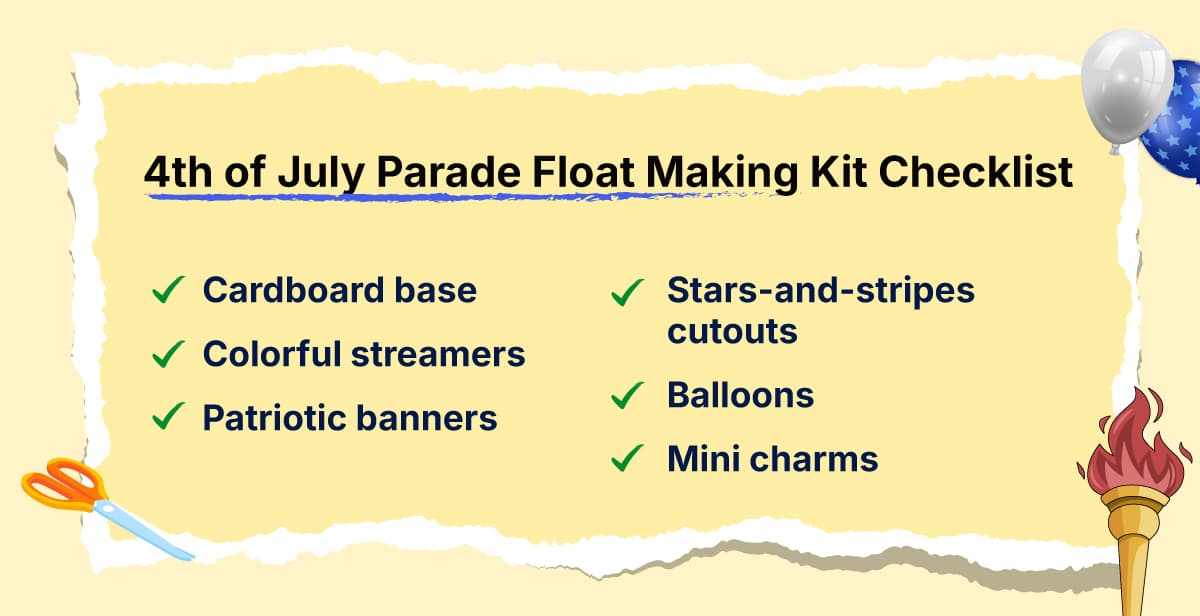 4th of July Parade Float Making Kit Checklist

✓ Cardboard base
✓ Colorful streamers
✓ Patriotic banners

✓ Stars-and-stripes cutouts
✓ Balloons
✓ Mini charms